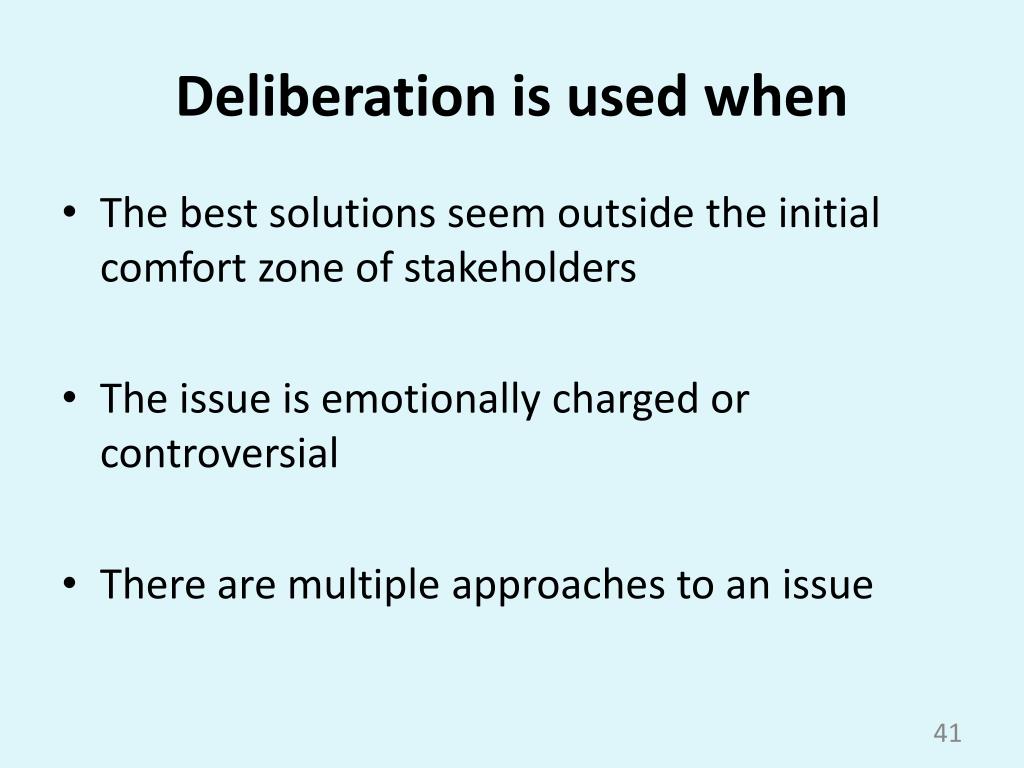 Deliberation is used when

• The best solutions seem outside the initial comfort zone of stakeholders

• The issue is emotionally charged or controversial

• There are multiple approaches to an issue

41